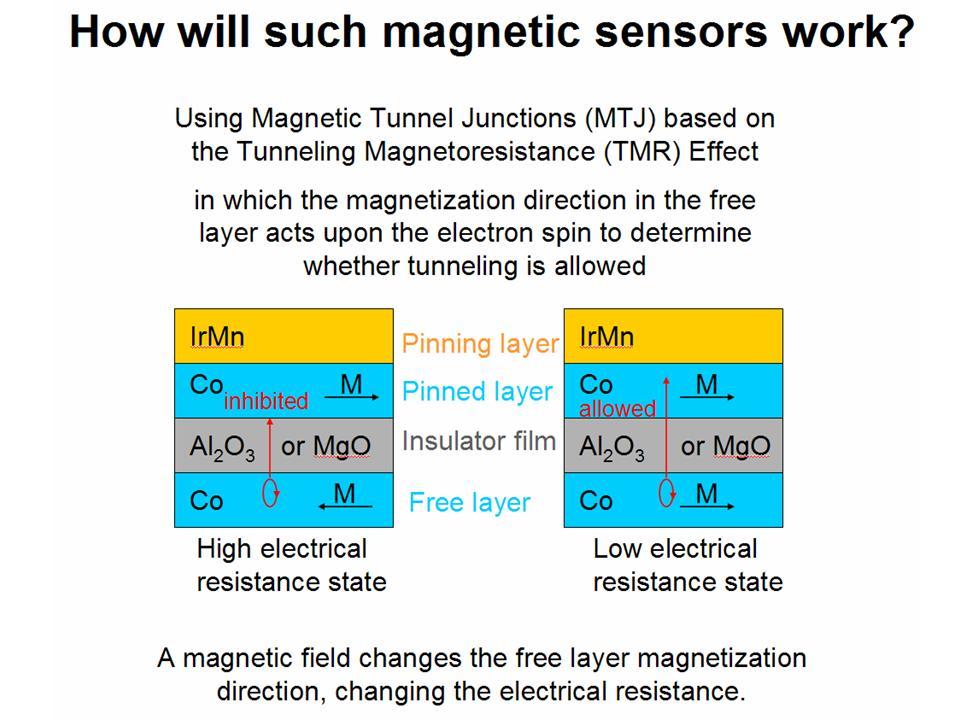 How will such magnetic sensors work?

Using Magnetic Tunnel Junctions (MTJ) based on the Tunneling Magnetoresistance (TMR) Effect

in which the magnetization direction in the free layer acts upon the electron spin to determine whether tunneling is allowed

IrMn

Co inhibited M

$Al_2O_3$ or MgO

Co M

High electrical resistance state

Pinning layer

Pinned layer

Insulator film

Free layer

IrMn

Co allowed M

$Al_2O_3$ or MgO

Co M

Low electrical resistance state

A magnetic field changes the free layer magnetization direction, changing the electrical resistance.